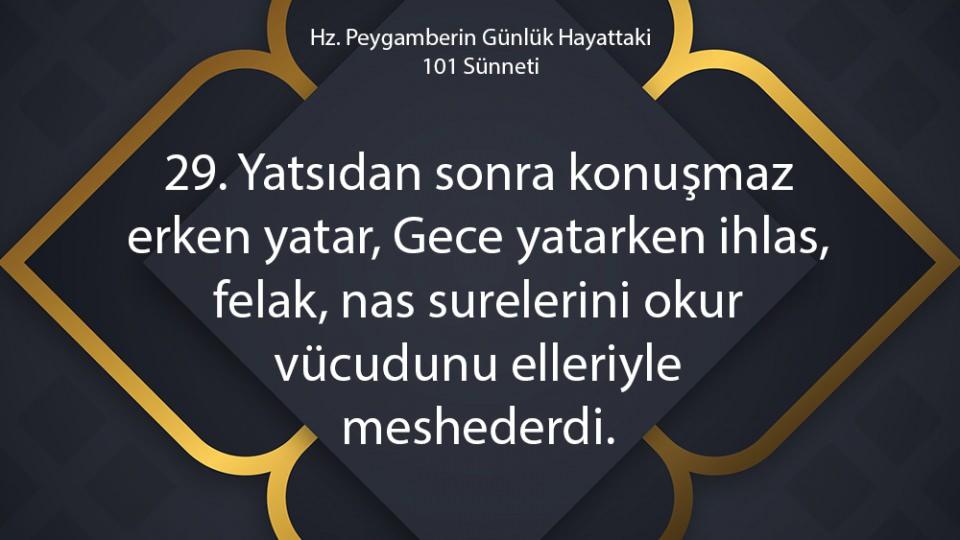 Hz. Peygamberin Günlük Hayattaki 101 Sünneti

29. Yatsıdan sonra konuşmaz erken yatar, Gece yatarken ihlas, felak, nas surelerini okur vücudunu elleriyle meshederdi.